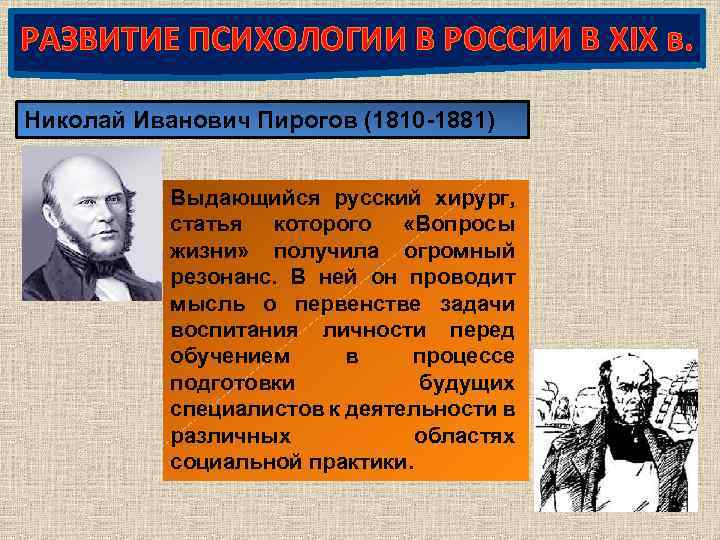 РАЗВИТИЕ ПСИХОЛОГИИ В РОССИИ В XIX в.

Николай Иванович Пирогов (1810-1881)

Выдающийся русский хирург, статья которого «Вопросы жизни» получила огромный резонанс. В ней он проводит мысль о первенстве задачи воспитания личности перед обучением в процессе подготовки будущих специалистов к деятельности в различных областях социальной практики.